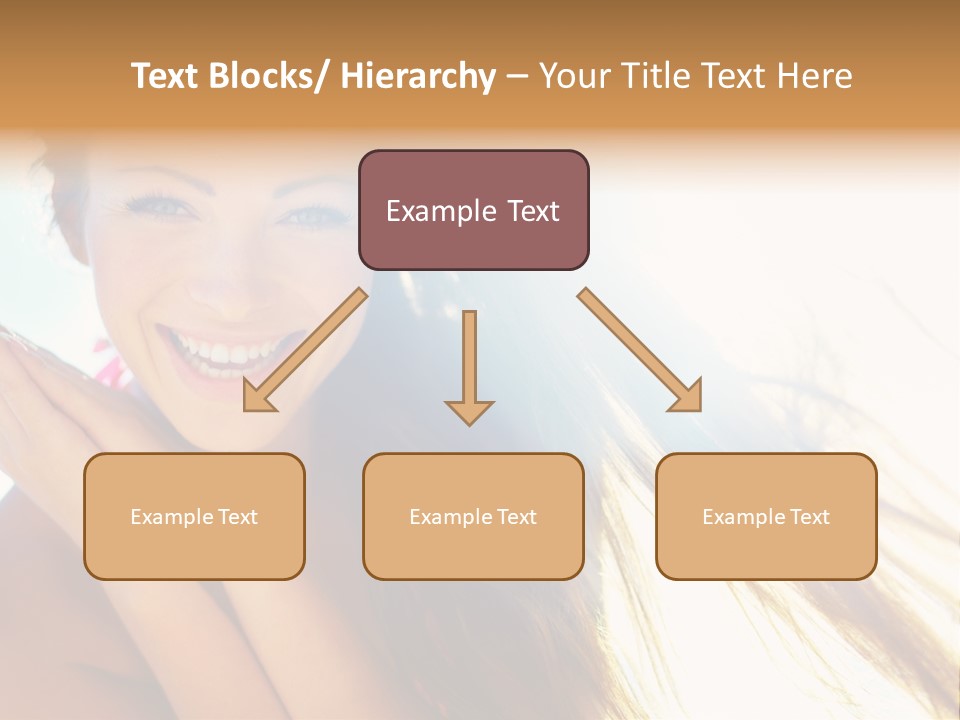 Text Blocks/ Hierarchy – Your Title Text Here

Example Text

Example Text

Example Text

Example Text